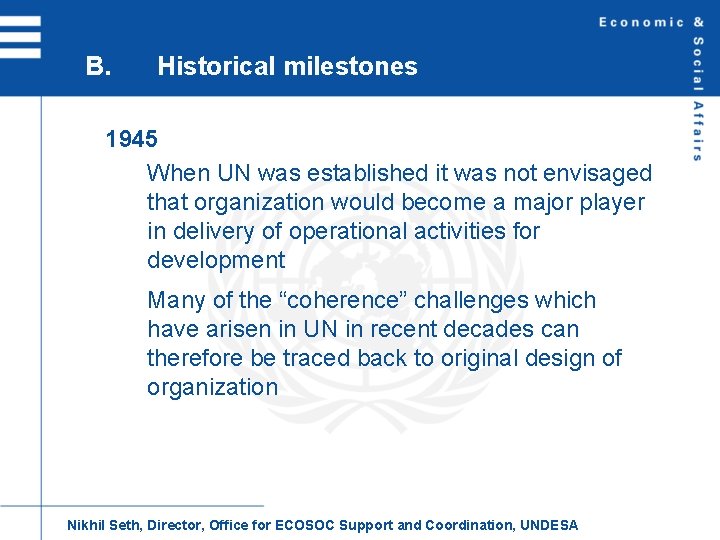 Economic & Social Affairs

B. Historical milestones

1945

When UN was established it was not envisaged that organization would become a major player in delivery of operational activities for development

Many of the “coherence” challenges which have arisen in UN in recent decades can therefore be traced back to original design of organization

Nikhil Seth, Director, Office for ECOSOC Support and Coordination, UNDESA